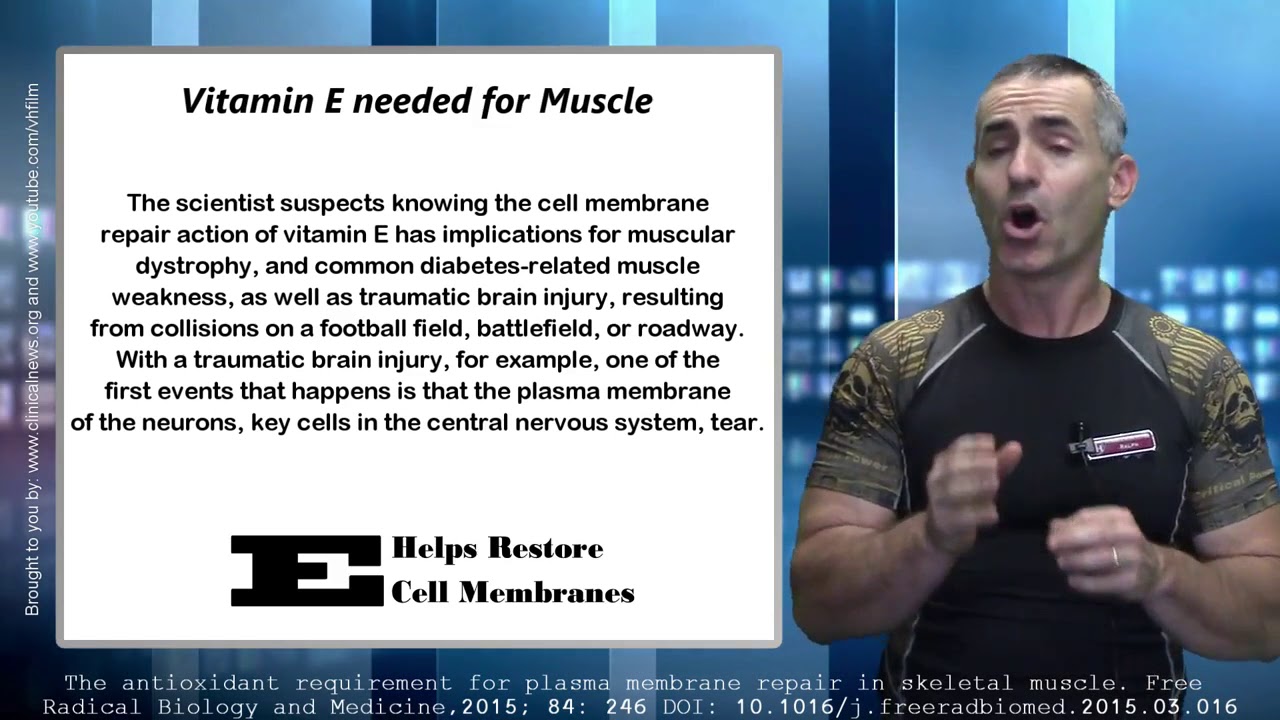 Brought to you by: www.clinicalnews.org and www.youtube.com/vhfilm

Vitamin E needed for Muscle

The scientist suspects knowing the cell membrane repair action of vitamin E has implications for muscular dystrophy, and common diabetes-related muscle weakness, as well as traumatic brain injury, resulting from collisions on a football field, battlefield, or roadway. With a traumatic brain injury, for example, one of the first events that happens is that the plasma membrane of the neurons, key cells in the central nervous system, tear.

E Helps Restore Cell Membranes

RALPH

The antioxidant requirement for plasma membrane repair in skeletal muscle. Free Radical Biology and Medicine,2015; 84: 246 DOI: 10.1016/j.freeradbiomed.2015.03.016